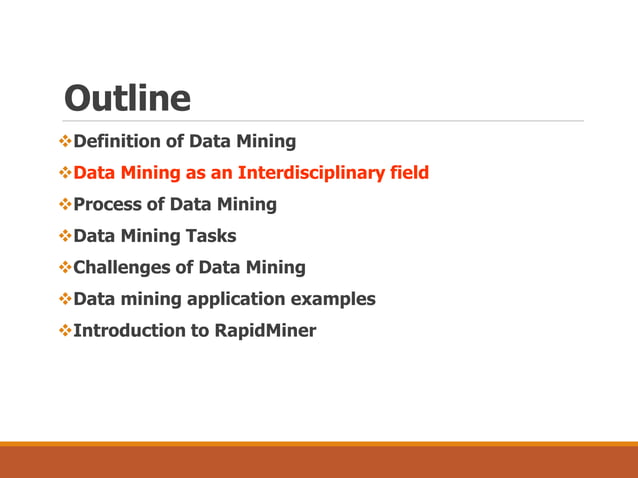 Outline

❖Definition of Data Mining
❖Data Mining as an Interdisciplinary field
❖Process of Data Mining
❖Data Mining Tasks
❖Challenges of Data Mining
❖Data mining application examples
❖Introduction to RapidMiner